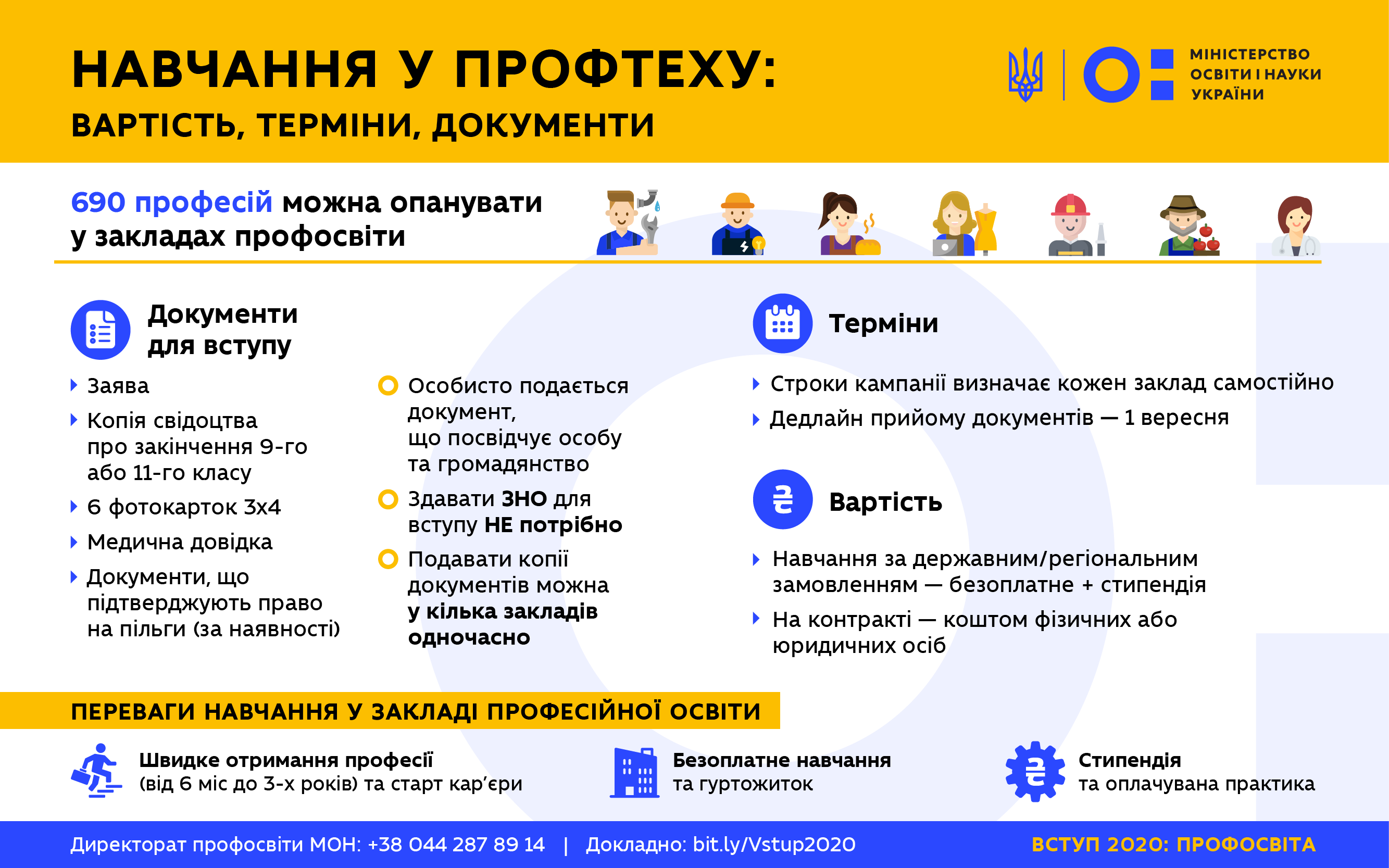 НАВЧАННЯ У ПРОФТЕХУ:
ВАРТІСТЬ, ТЕРМІНИ, ДОКУМЕНТИ

МІНІСТЕРСТВО ОСВІТИ І НАУКИ УКРАЇНИ

690 професій можна опанувати у закладах профосвіти

Документи для вступу

Заява

Копія свідоцтва про закінчення 9-го або 11-го класу

6 фотокарток 3х4

Медична довідка

Документи, що підтверджують право на пільги (за наявності)

Особисто подається документ, що посвідчує особу та громадянство

Здавати ЗНО для вступу НЕ потрібно

Подавати копії документів можна у кілька закладів одночасно

Терміни

Строки кампанії визначає кожен заклад самостійно

Дедлайн прийому документів — 1 вересня

Вартість

Навчання за державним/регіональним замовленням — безоплатне + стипендія

На контракті — коштом фізичних або юридичних осіб

ПЕРЕВАГИ НАВЧАННЯ У ЗАКЛАДІ ПРОФЕСІЙНОЇ ОСВІТИ

Швидке отримання професії (від 6 міс до 3-х років) та старт кар'єри

Безоплатне навчання та гуртожиток

Стипендія та оплачувана практика

Директорат профосвіти МОН: +38 044 287 89 14 | Докладно: bit.ly/Vstup2020

ВСТУП 2020: ПРОФОСВІТА